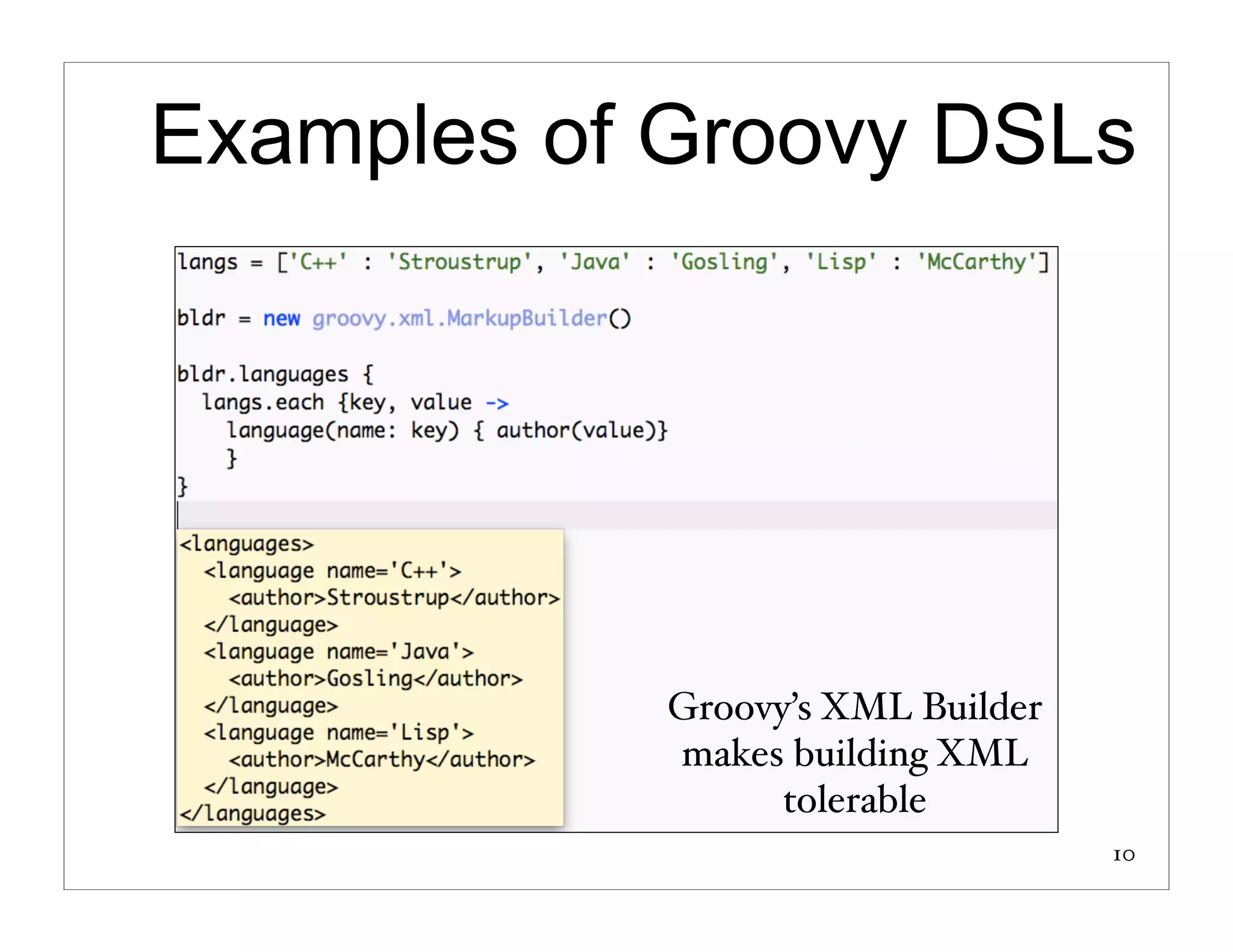 Examples of Groovy DSLs

langs = ['C++' : 'Stroustrup', 'Java' : 'Gosling', 'Lisp' : 'McCarthy']

bldr = new groovy.xml.MarkupBuilder()

bldr.languages {
  langs.each {key, value ->
    language(name: key) { author(value)}
    }
}

<languages>
  <language name='C++'>
    <author>Stroustrup</author>
  </language>
  <language name='Java'>
    <author>Gosling</author>
  </language>
  <language name='Lisp'>
    <author>McCarthy</author>
  </language>
</languages>

Groovy's XML Builder makes building XML tolerable

10